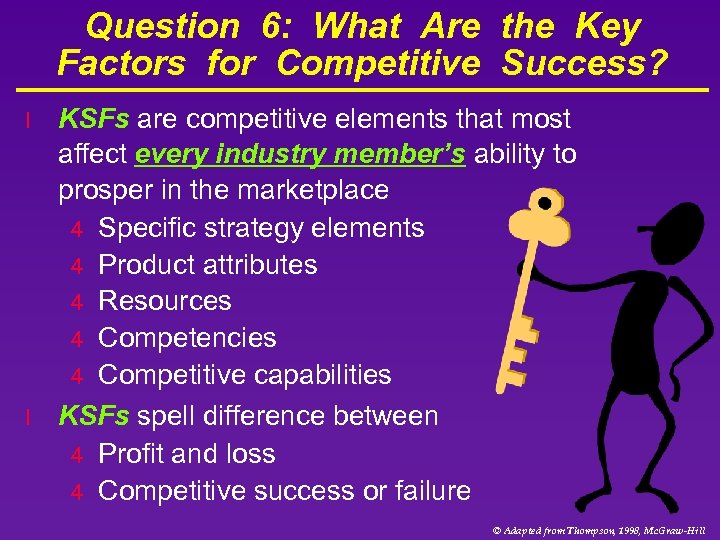 Question 6: What Are the Key Factors for Competitive Success?

l KSFs are competitive elements that most affect every industry member's ability to prosper in the marketplace

4 Specific strategy elements
4 Product attributes
4 Resources
4 Competencies
4 Competitive capabilities

l KSFs spell difference between

4 Profit and loss
4 Competitive success or failure

© Adapted from Thompson, 1998, McGraw-Hill